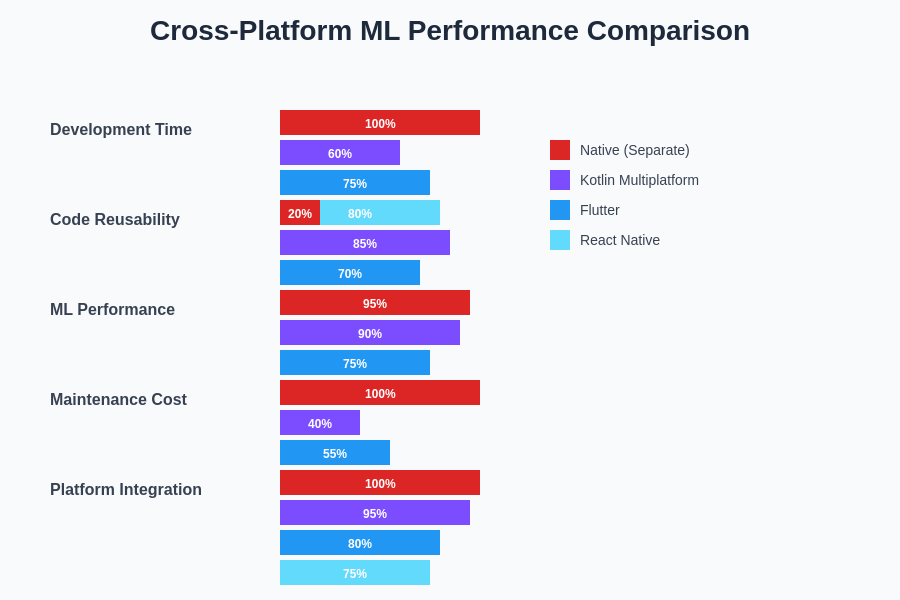 Cross-Platform ML Performance Comparison

Development Time
100%
60%
75%

Code Reusability
20%
80%
85%
70%

ML Performance
95%
90%
75%

Maintenance Cost
100%
40%
55%

Platform Integration
100%
95%
80%
75%

Native (Separate)
Kotlin Multiplatform
Flutter
React Native